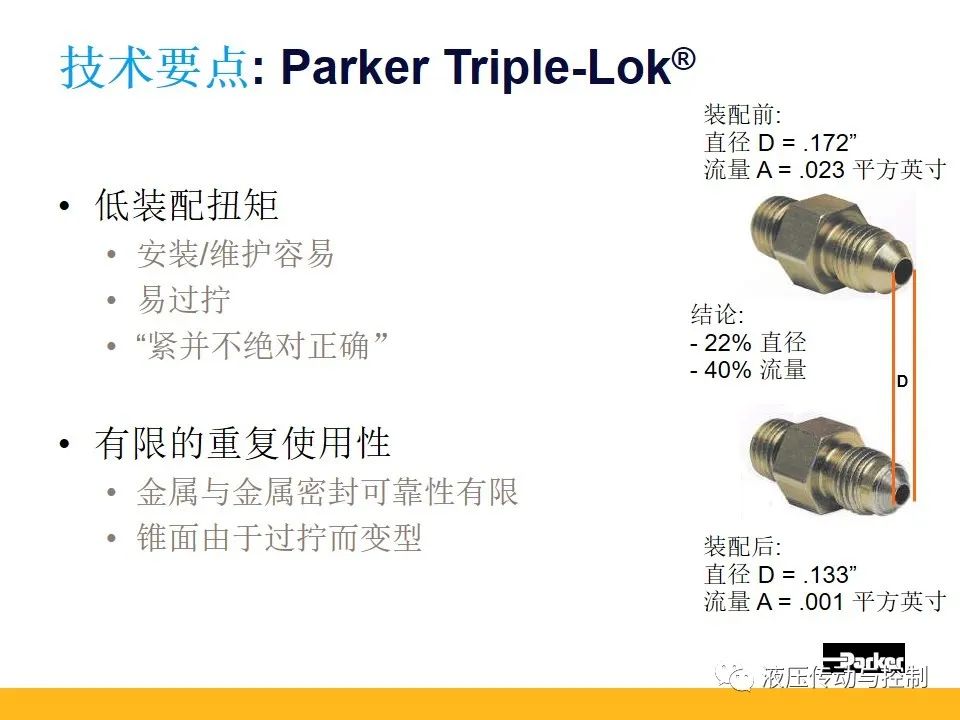 技术要点: Parker Triple-Lok®

• 低装配扭矩
  • 安装/维护容易
  • 易过拧
  • “紧并不绝对正确”

• 有限的重复使用性
  • 金属与金属密封可靠性有限
  • 锥面由于过拧而变型

装配前:
直径 D = .172”
流量 A = .023 平方英寸

结论:
- 22% 直径
- 40% 流量

D

装配后:
直径 D = .133”
流量 A = .001 平方英寸

Parker

液压传动与控制